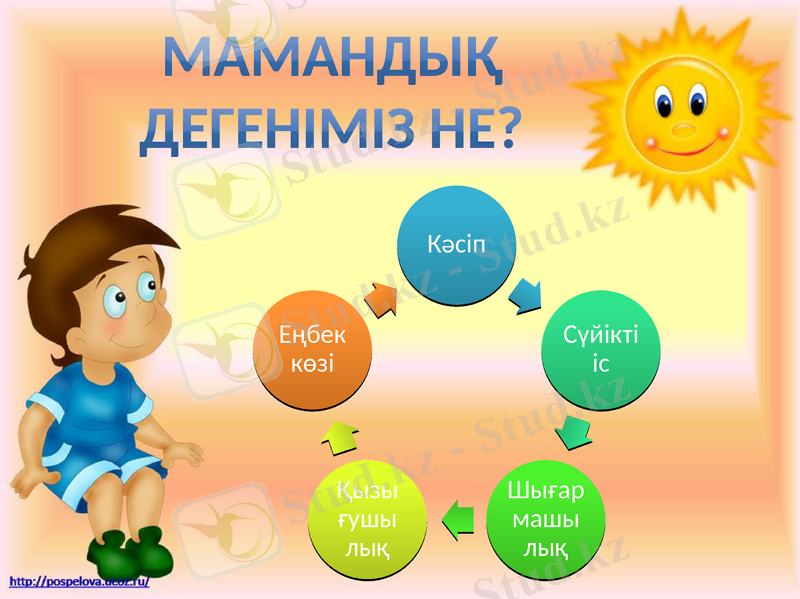 МАМАНДЫҚ ДЕГЕНІМІЗ НЕ?

Кәсіп

Сүйікті іс

Шығар машы лық

Қызы ғушы лық

Еңбек көзі

Stud.kz - Stud.kz

http://pospelova.ucoz.ru/